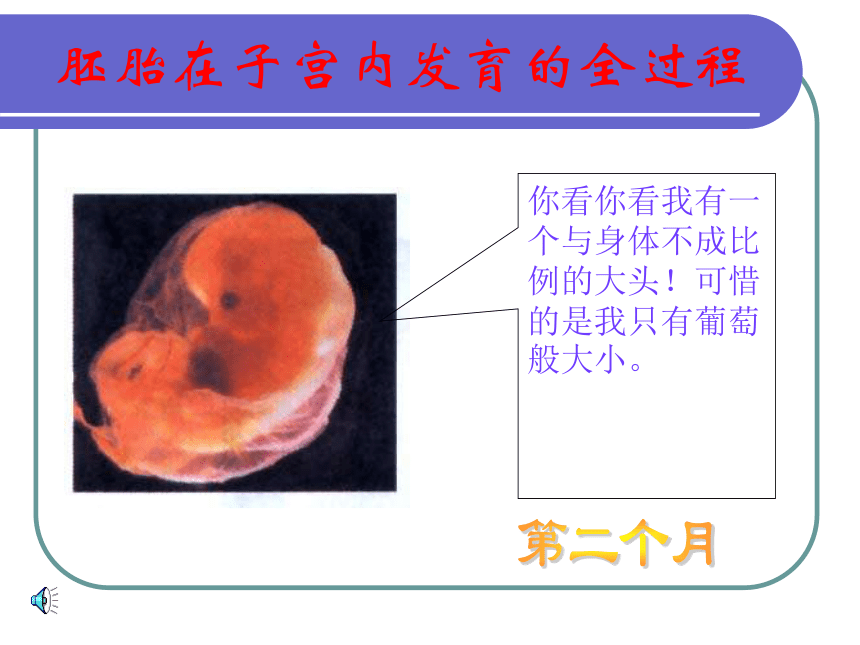 胚胎在子宫内发育的全过程

你看你看我有一个与身体不成比例的大头！可惜的是我只有葡萄般大小。

第二个月